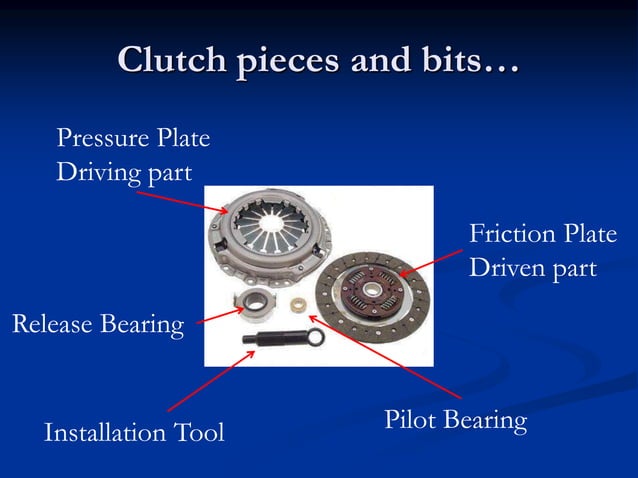 Clutch pieces and bits…

Pressure Plate
Driving part

Friction Plate
Driven part

Release Bearing

Installation Tool

Pilot Bearing